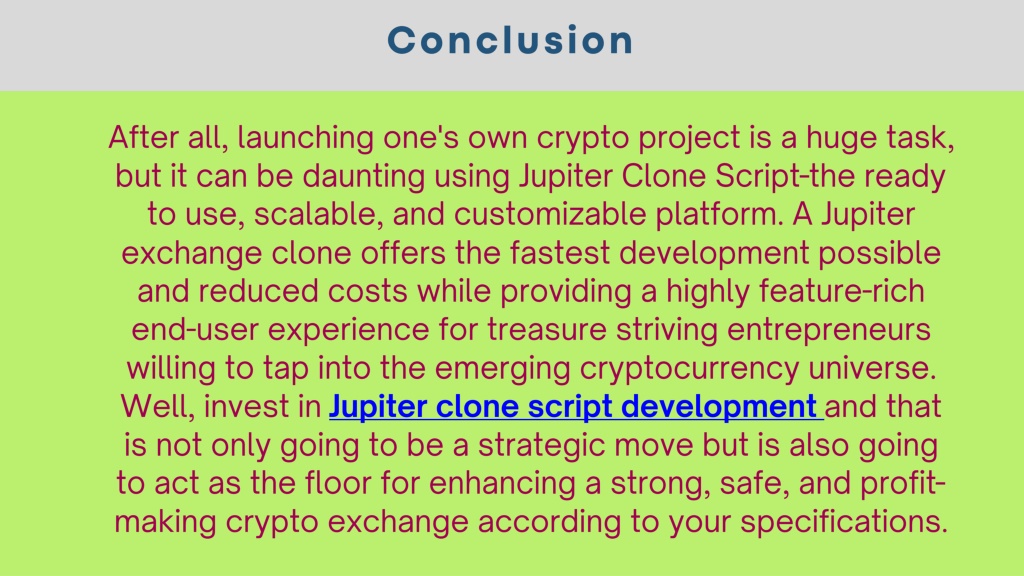 Conclusion

After all, launching one's own crypto project is a huge task, but it can be daunting using Jupiter Clone Script-the ready to use, scalable, and customizable platform. A Jupiter exchange clone offers the fastest development possible and reduced costs while providing a highly feature-rich end-user experience for treasure striving entrepreneurs willing to tap into the emerging cryptocurrency universe. Well, invest in Jupiter clone script development and that is not only going to be a strategic move but is also going to act as the floor for enhancing a strong, safe, and profit-making crypto exchange according to your specifications.